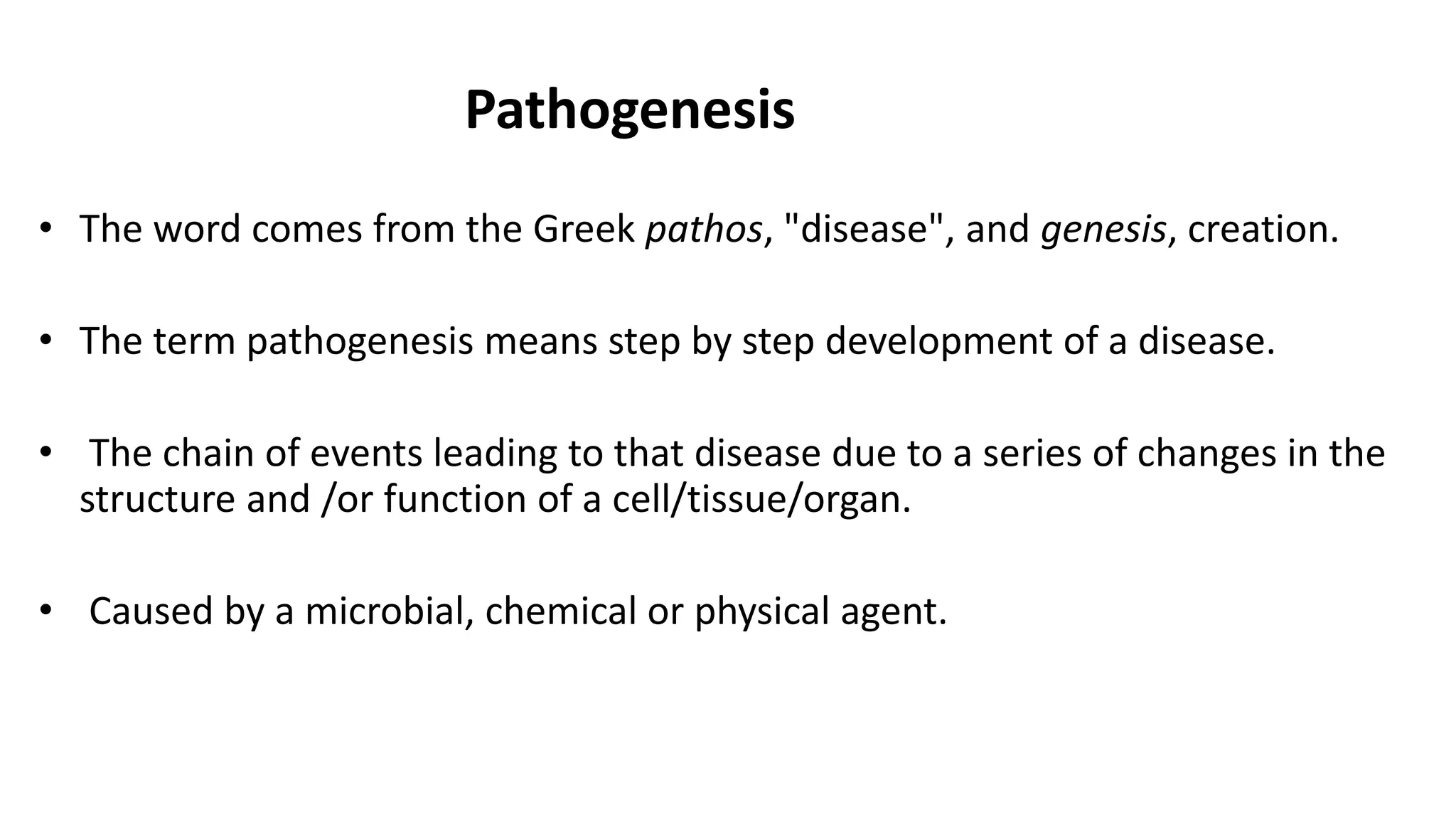 Pathogenesis

• The word comes from the Greek pathos, "disease", and genesis, creation.

• The term pathogenesis means step by step development of a disease.

• The chain of events leading to that disease due to a series of changes in the structure and /or function of a cell/tissue/organ.

• Caused by a microbial, chemical or physical agent.